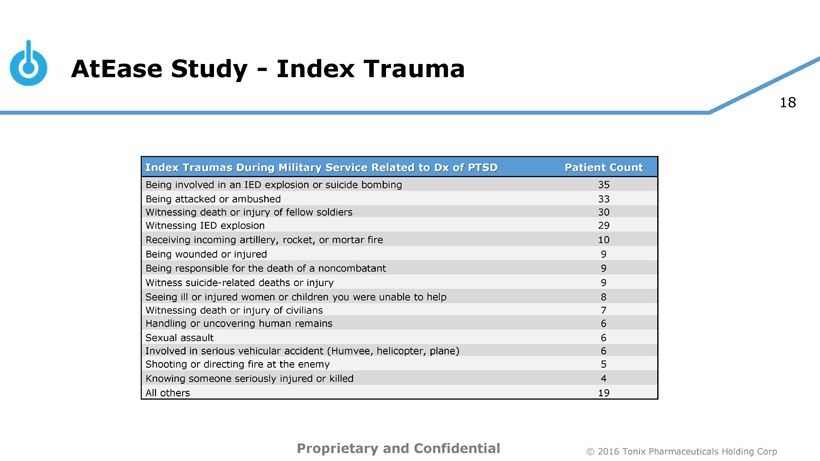 AtEase Study - Index Trauma

18

| Index Traumas During Military Service Related to Dx of PTSD | Patient Count |
|---|---|
| Being involved in an IED explosion or suicide bombing | 35 |
| Being attacked or ambushed | 33 |
| Witnessing death or injury of fellow soldiers | 30 |
| Witnessing IED explosion | 29 |
| Receiving incoming artillery, rocket, or mortar fire | 10 |
| Being wounded or injured | 9 |
| Being responsible for the death of a noncombatant | 9 |
| Witness suicide-related deaths or injury | 9 |
| Seeing ill or injured women or children you were unable to help | 8 |
| Witnessing death or injury of civilians | 7 |
| Handling or uncovering human remains | 6 |
| Sexual assault | 6 |
| Involved in serious vehicular accident (Humvee, helicopter, plane) | 6 |
| Shooting or directing fire at the enemy | 5 |
| Knowing someone seriously injured or killed | 4 |
| All others | 19 |

Proprietary and Confidential

© 2016 Tonix Pharmaceuticals Holding Corp